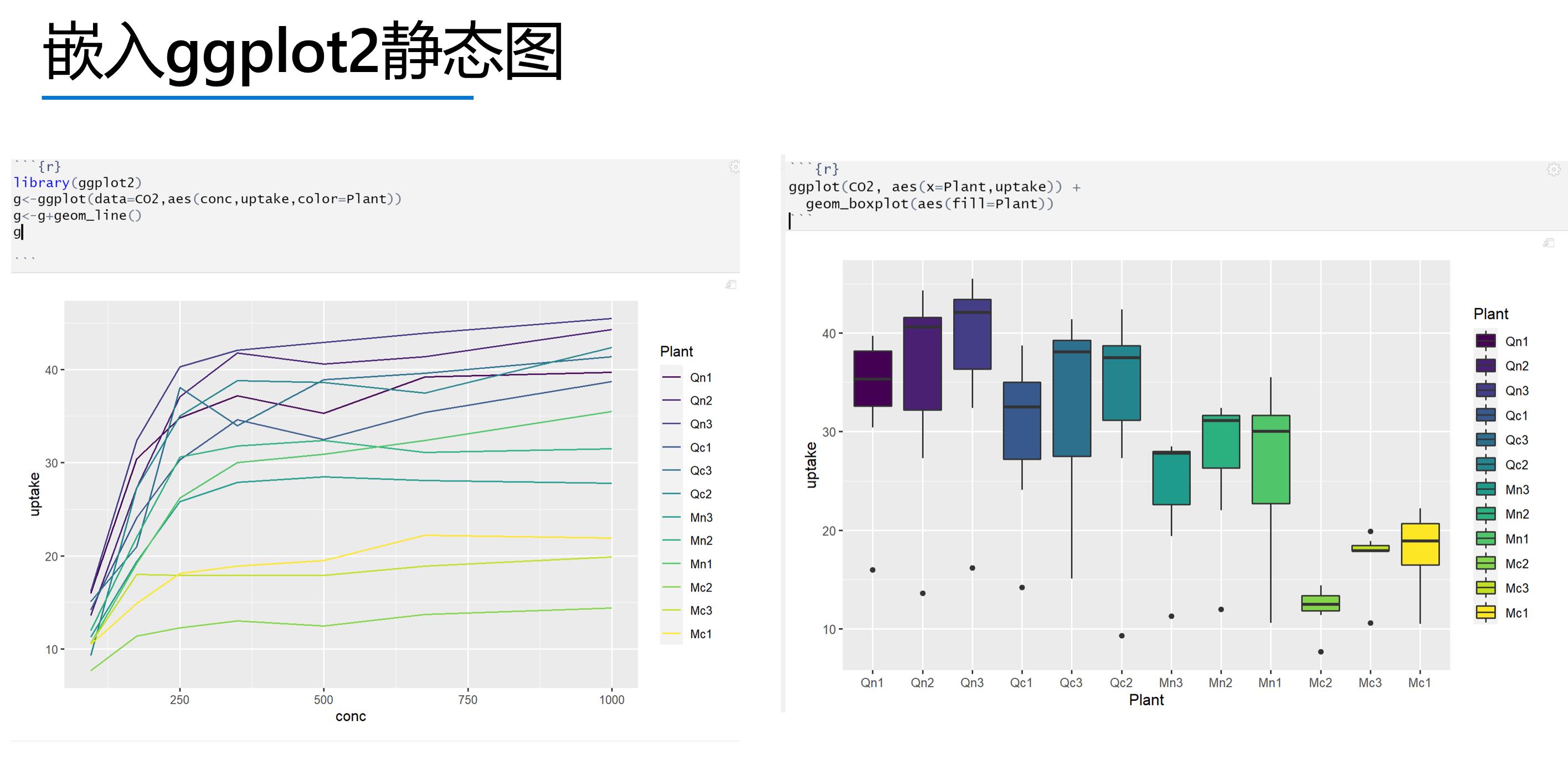 嵌入ggplot2静态图

```{r}
library(ggplot2)
g<-ggplot(data=CO2,aes(conc,uptake,color=Plant))
g<-g+geom_line()
g

```

40
30
20
10
uptake
250
500
750
1000
conc

Plant
Qn1
Qn2
Qn3
Qc1
Qc3
Qc2
Mn3
Mn2
Mn1
Mc2
Mc3
Mc1

```{r}
ggplot(CO2, aes(x=Plant,uptake)) +
  geom_boxplot(aes(fill=Plant))
```

40
30
20
10
uptake
Qn1
Qn2
Qn3
Qc1
Qc3
Qc2
Mn3
Mn2
Mn1
Mc2
Mc3
Mc1
Plant

Plant
Qn1
Qn2
Qn3
Qc1
Qc3
Qc2
Mn3
Mn2
Mn1
Mc2
Mc3
Mc1